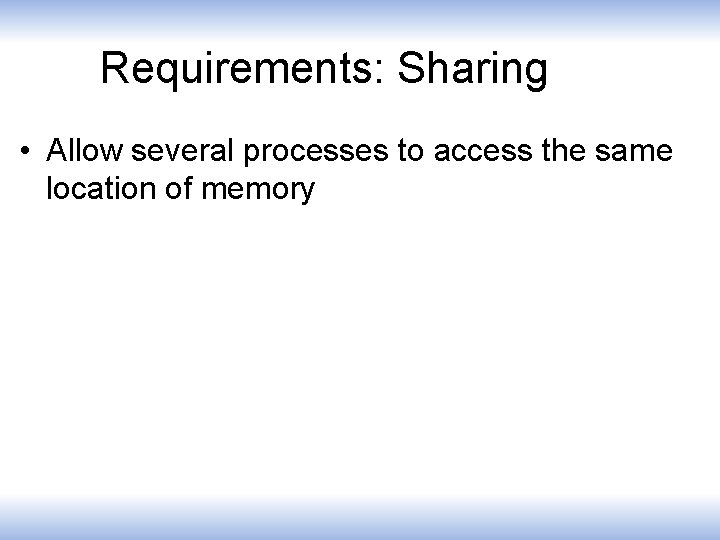 Requirements: Sharing

• Allow several processes to access the same location of memory